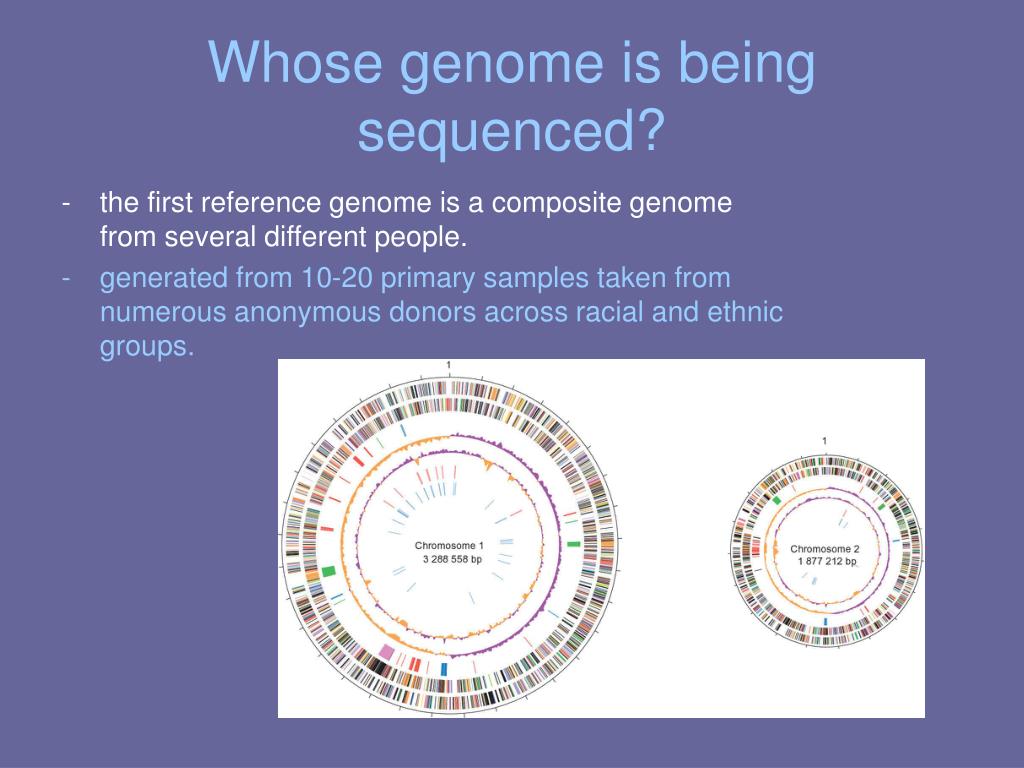 Whose genome is being sequenced?

- the first reference genome is a composite genome from several different people.

- generated from 10-20 primary samples taken from numerous anonymous donors across racial and ethnic groups.

1

Chromosome 1
3 288 558 bp

1

Chromosome 2
1 877 212 bp